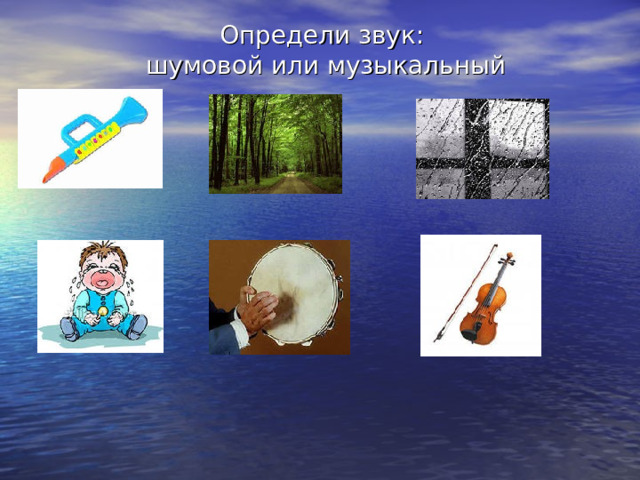 Определи звук:
шумовой или музыкальный